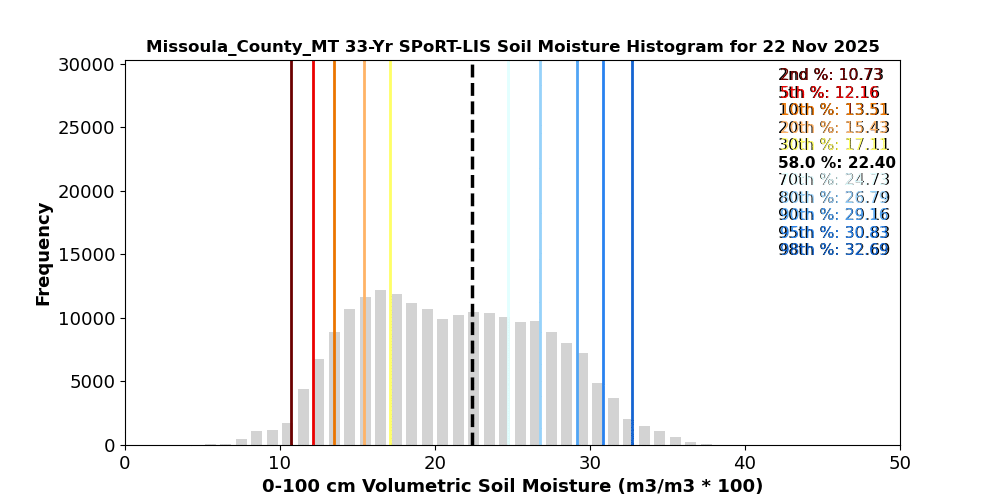 Missoula_County_MT 33-Yr SPoRT-LIS Soil Moisture Histogram for 22 Nov 2025

2nd %: 10.73
5th %: 12.16
10th %: 13.51
20th %: 15.43
30th %: 17.11
58.0 %: 22.40
70th %: 24.73
80th %: 26.79
90th %: 29.16
95th %: 30.83
98th %: 32.69

Frequency

30000
25000
20000
15000
10000
5000
0

0
10
20
30
40
50

0-100 cm Volumetric Soil Moisture (m3/m3 * 100)